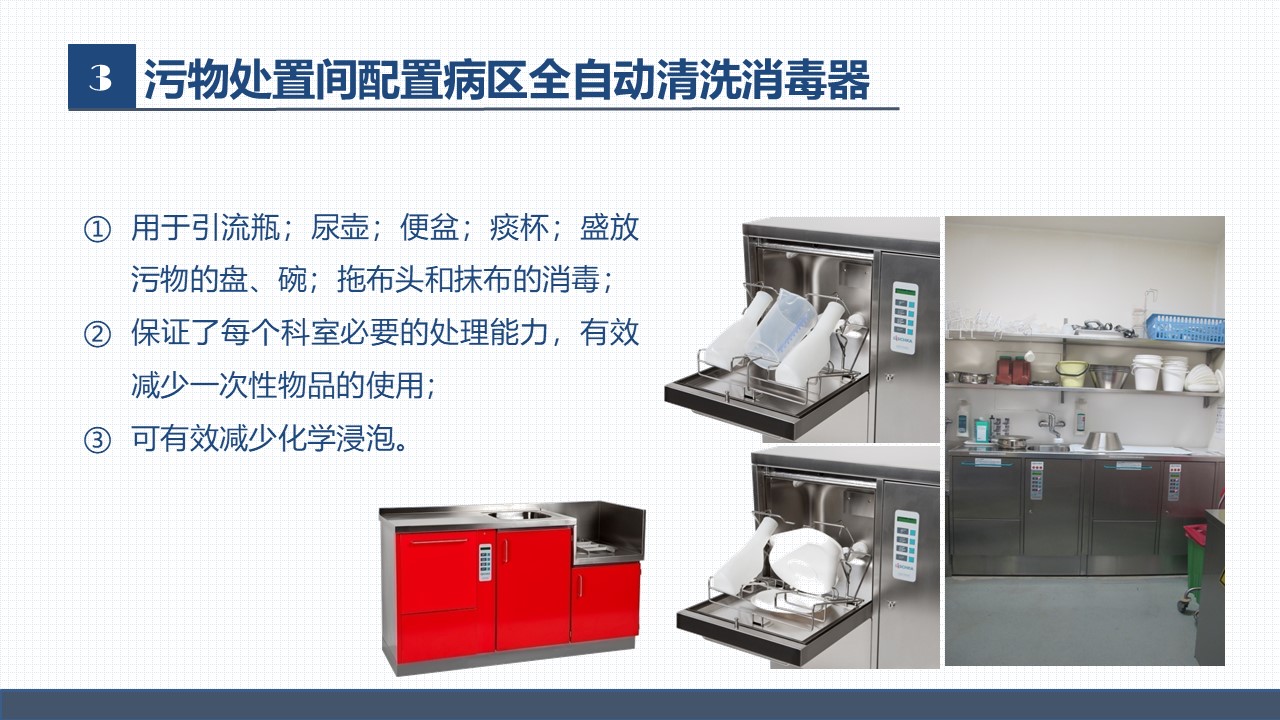 3 污物处置间配置病区全自动清洗消毒器

① 用于引流瓶；尿壶；便盆；痰杯；盛放污物的盘、碗；拖布头和抹布的消毒；

② 保证了每个科室必要的处理能力，有效减少一次性物品的使用；

③ 可有效减少化学浸泡。